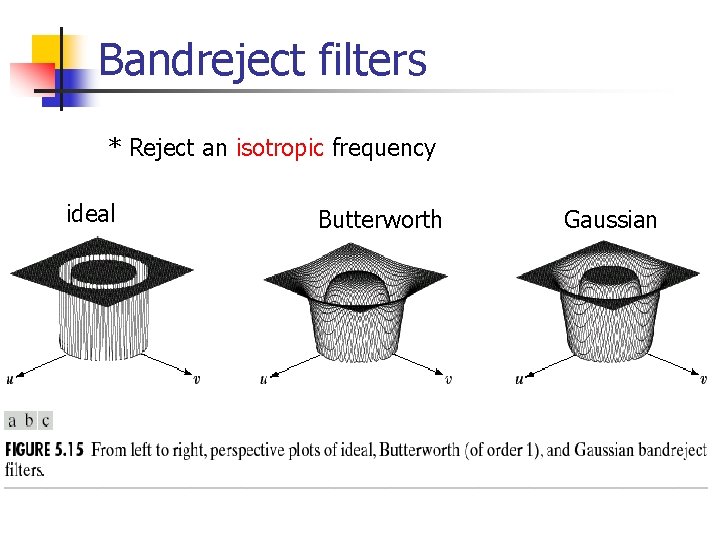 Bandreject filters

* Reject an isotropic frequency

ideal

Butterworth

Gaussian

$u$ $v$

$u$ $v$

$u$ $v$

a b c

FIGURE 5.15 From left to right, perspective plots of ideal, Butterworth (of order 1), and Gaussian bandreject filters.